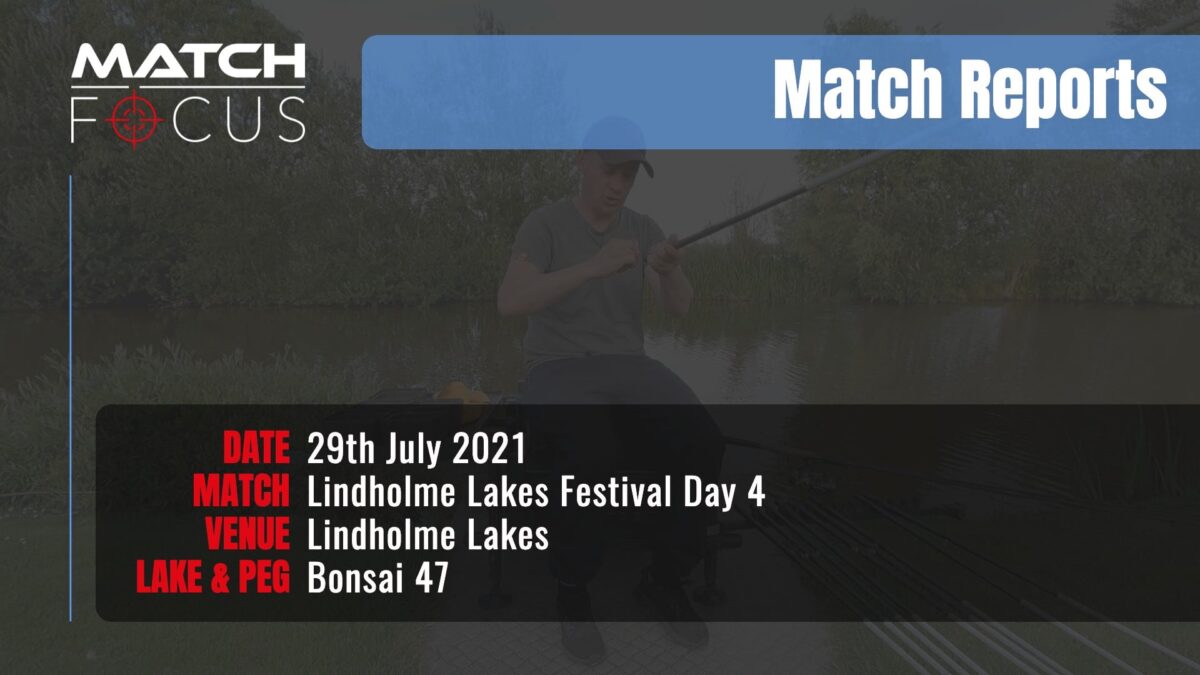 MATCH FOCUS

Match Reports

DATE 29th July 2021
MATCH Lindholme Lakes Festival Day 4
VENUE Lindholme Lakes
LAKE & PEG Bonsai 47